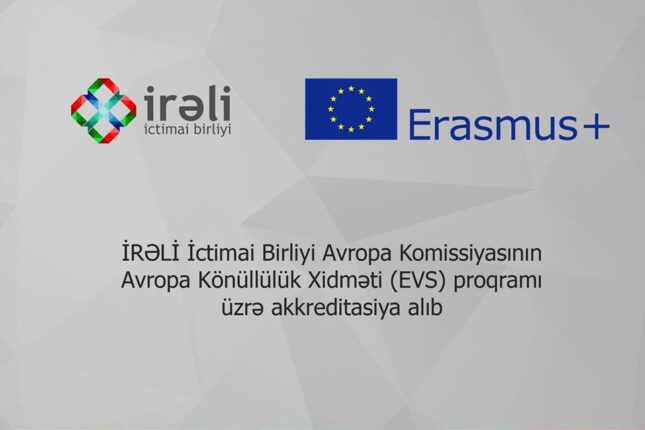 irəli
ictimai birliyi

Erasmus+

İRƏLİ İctimai Birliyi Avropa Komissiyasının Avropa Könüllülük Xidməti (EVS) proqramı üzrə akkreditasiya alıb